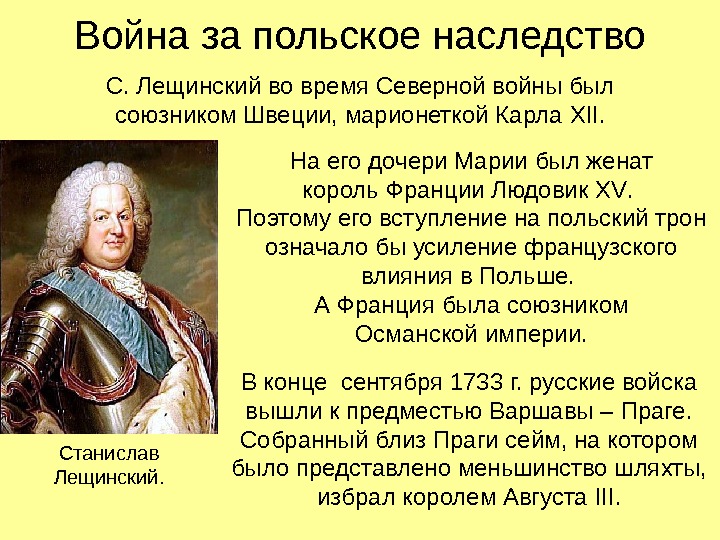 Война за польское наследство

С. Лещинский во время Северной войны был союзником Швеции, марионеткой Карла XII.

На его дочери Марии был женат король Франции Людовик XV. Поэтому его вступление на польский трон означало бы усиление французского влияния в Польше. А Франция была союзником Османской империи.

В конце сентября 1733 г. русские войска вышли к предместью Варшавы – Праге. Собранный близ Праги сейм, на котором было представлено меньшинство шляхты, избрал королем Августа III.

Станислав Лещинский.